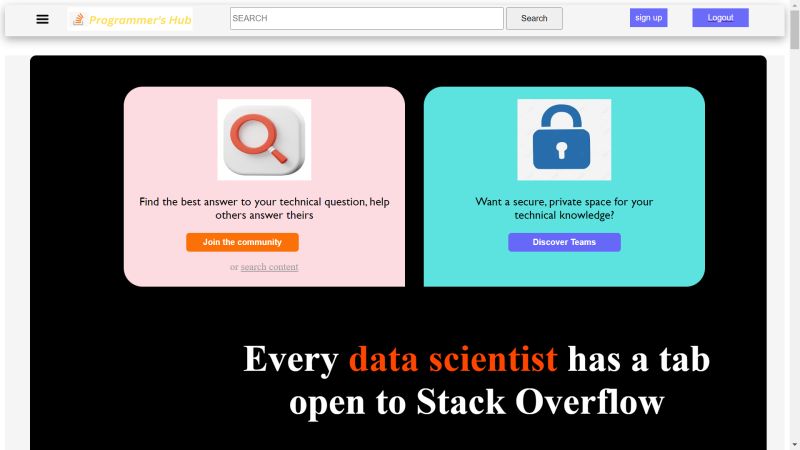 Programmer's Hub

SEARCH

Search

sign up

Logout

Find the best answer to your technical question, help others answer theirs

Join the community

or search content

Want a secure, private space for your technical knowledge?

Discover Teams

Every data scientist has a tab open to Stack Overflow